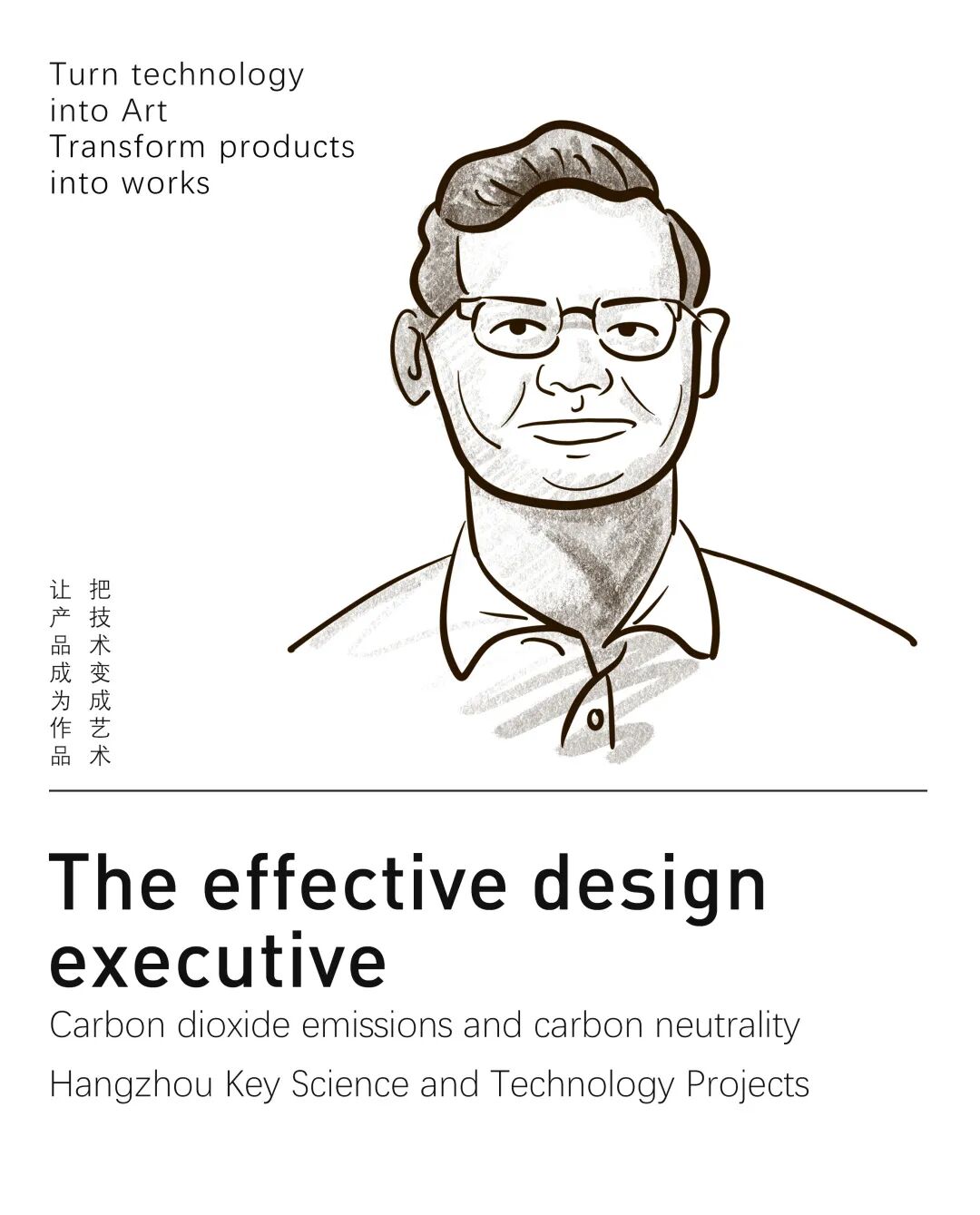 Turn technology into Art
Transform products into works

把技术变成艺术
让产品成为作品

The effective design executive

Carbon dioxide emissions and carbon neutrality

Hangzhou Key Science and Technology Projects